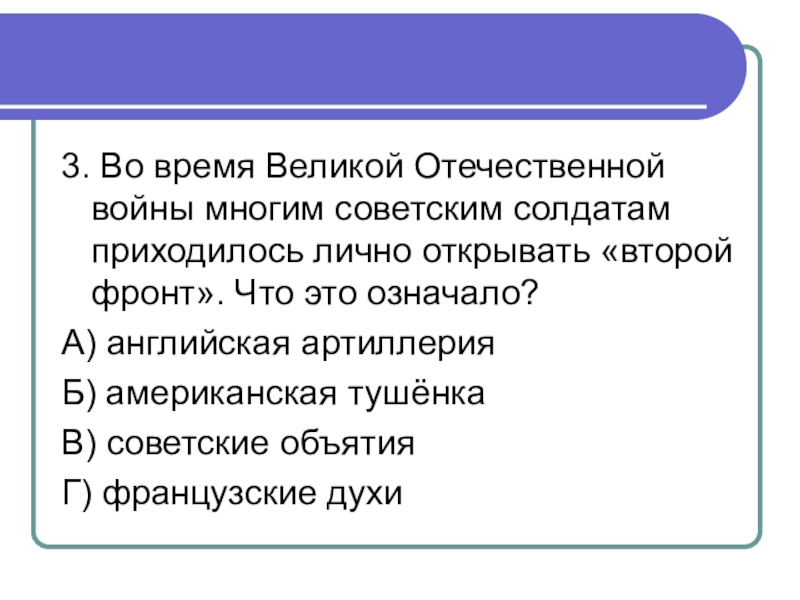 3. Во время Великой Отечественной войны многим советским солдатам приходилось лично открывать «второй фронт». Что это означало?

А) английская артиллерия

Б) американская тушёнка

В) советские объятия

Г) французские духи